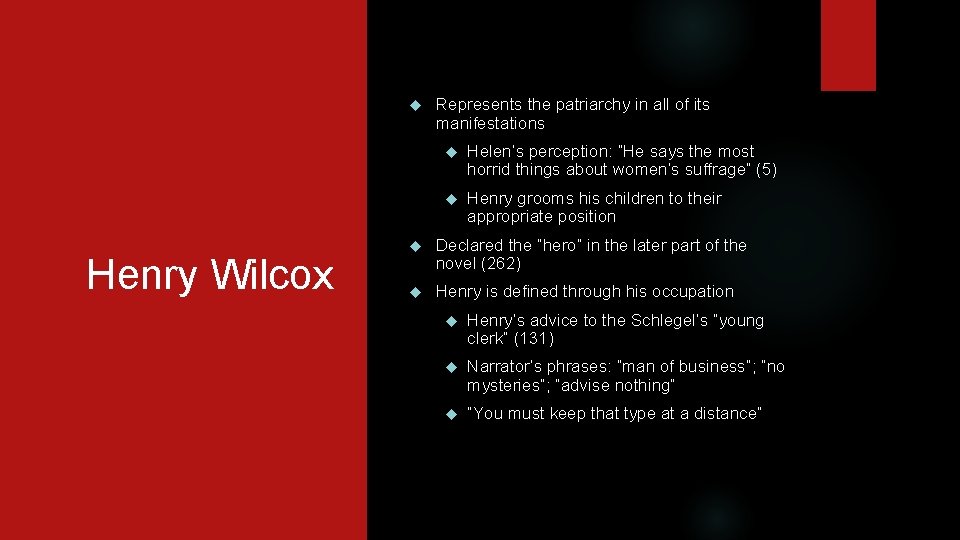 Henry Wilcox

Represents the patriarchy in all of its manifestations

Helen's perception: "He says the most horrid things about women's suffrage" (5)

Henry grooms his children to their appropriate position

Declared the "hero" in the later part of the novel (262)

Henry is defined through his occupation

Henry's advice to the Schlegel's "young clerk" (131)

Narrator's phrases: "man of business"; "no mysteries"; "advise nothing"

"You must keep that type at a distance"